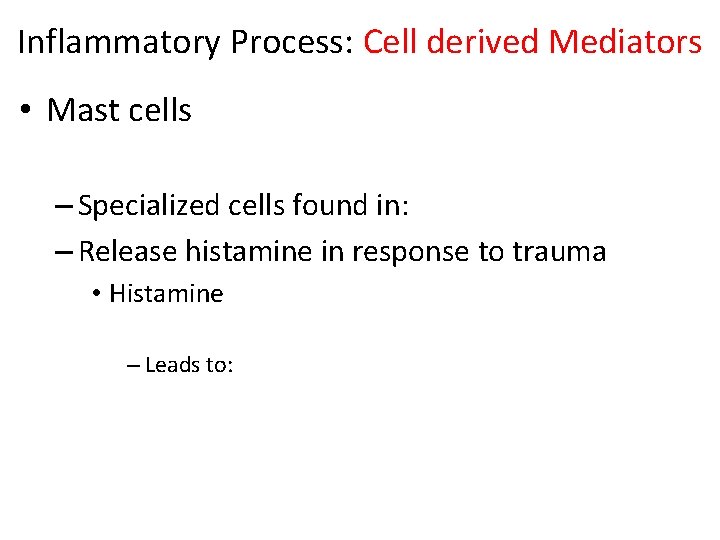 Inflammatory Process: Cell derived Mediators

• Mast cells

– Specialized cells found in:
– Release histamine in response to trauma
• Histamine

– Leads to: